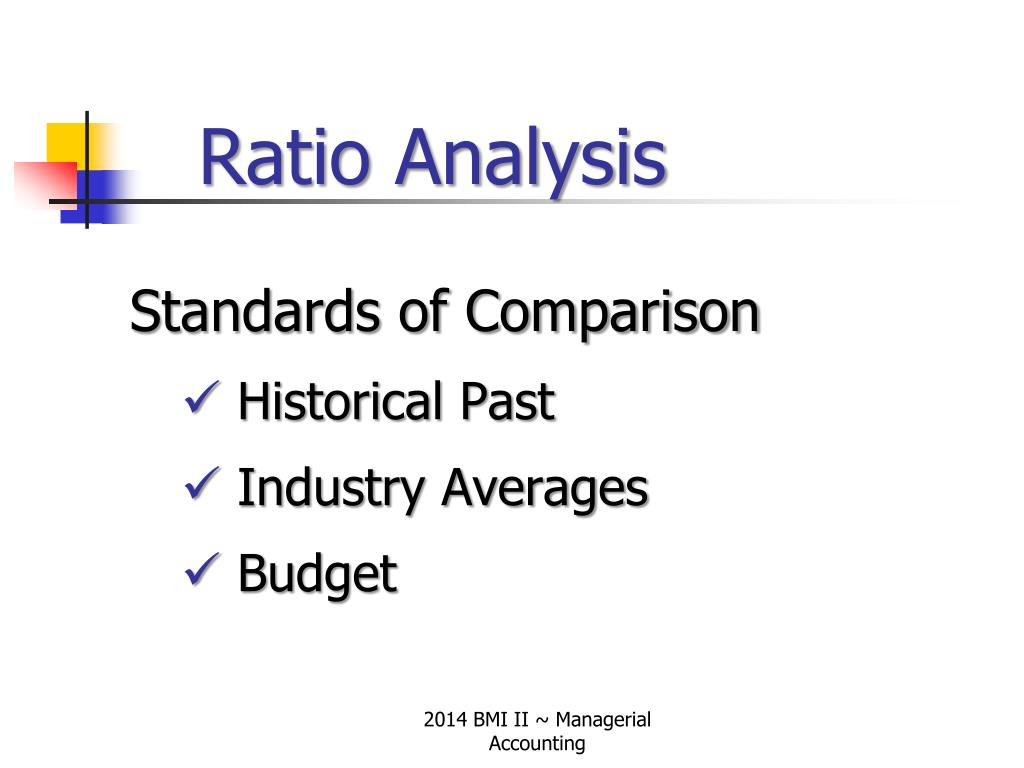 Ratio Analysis

Standards of Comparison

✓ Historical Past

✓ Industry Averages

✓ Budget

2014 BMI II ~ Managerial Accounting